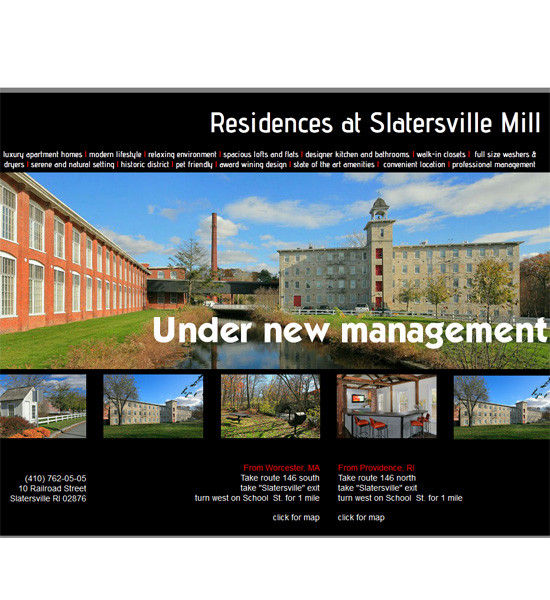 Residences at Slatersville Mill

luxury apartment homes | modern lifestyle | relaxing environment | spacious lofts and flats | designer kitchen and bathrooms | walk-in closets | full size washers & dryers | serene and natural setting | historic district | pet friendly | award wining design | state of the art amenities | convenient location | professional management

Under new management

(410) 762-05-05
10 Railroad Street
Slatersville RI 02876

From Worcester, MA
Take route 146 south
take "Slatersville" exit
turn west on School St. for 1 mile

click for map

From Providence, RI
Take route 146 north
take "Slatersville" exit
turn west on School St. for 1 mile

click for map